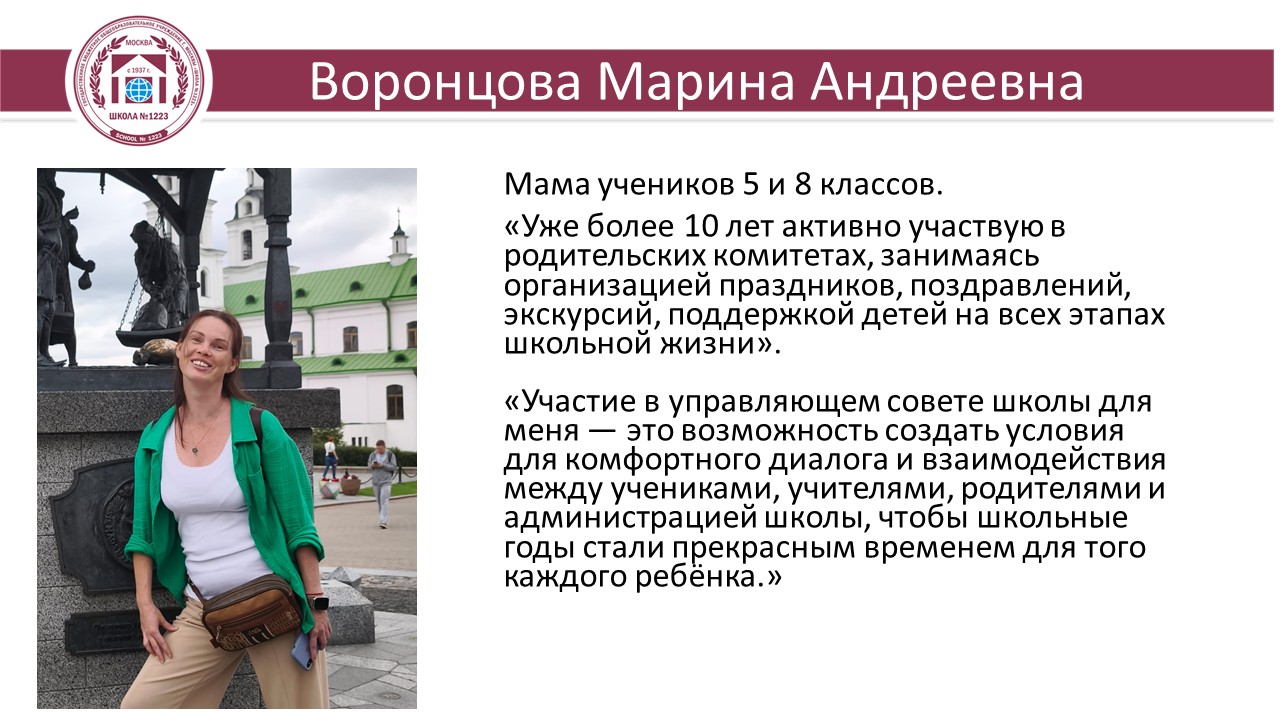 МОСКВА
с 1937 г.
ШКОЛА №1223
SCHOOL № 1223

Воронцова Марина Андреевна

Мама учеников 5 и 8 классов.

«Уже более 10 лет активно участвую в родительских комитетах, занимаясь организацией праздников, поздравлений, экскурсий, поддержкой детей на всех этапах школьной жизни».

«Участие в управляющем совете школы для меня — это возможность создать условия для комфортного диалога и взаимодействия между учениками, учителями, родителями и администрацией школы, чтобы школьные годы стали прекрасным временем для того каждого ребёнка.»